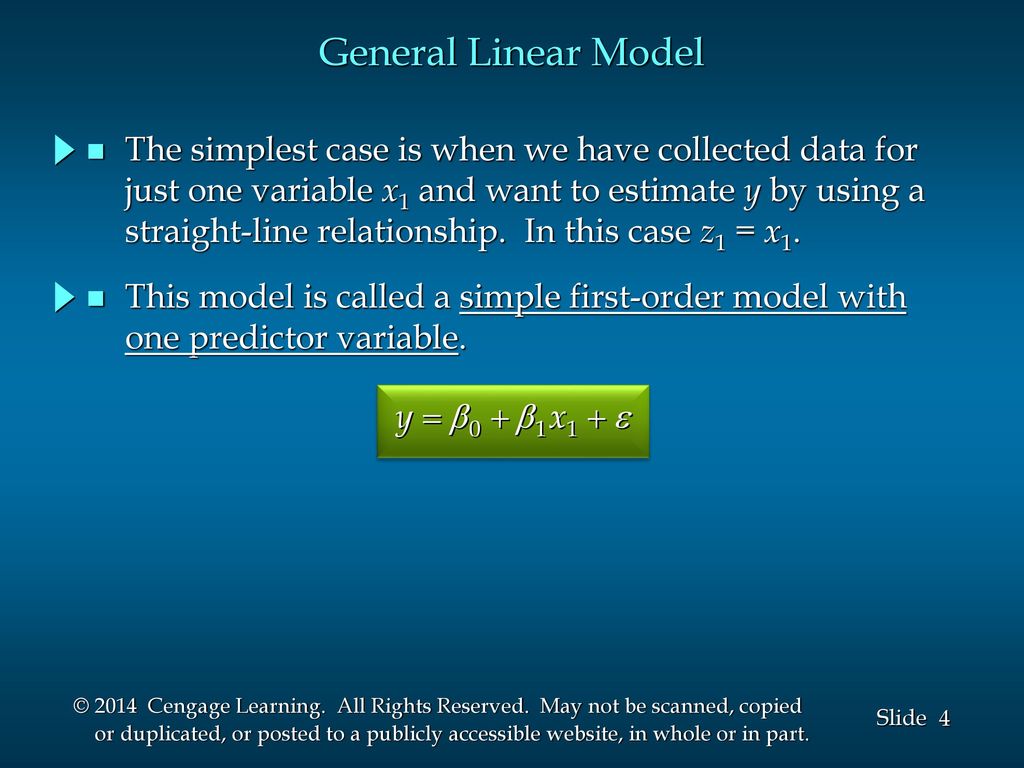 General Linear Model

The simplest case is when we have collected data for just one variable $x_1$ and want to estimate $y$ by using a straight-line relationship. In this case $z_1 = x_1$.

This model is called a simple first-order model with one predictor variable.

$y = \beta_0 + \beta_1 x_1 + \varepsilon$

© 2014 Cengage Learning. All Rights Reserved. May not be scanned, copied or duplicated, or posted to a publicly accessible website, in whole or in part.

Slide 4